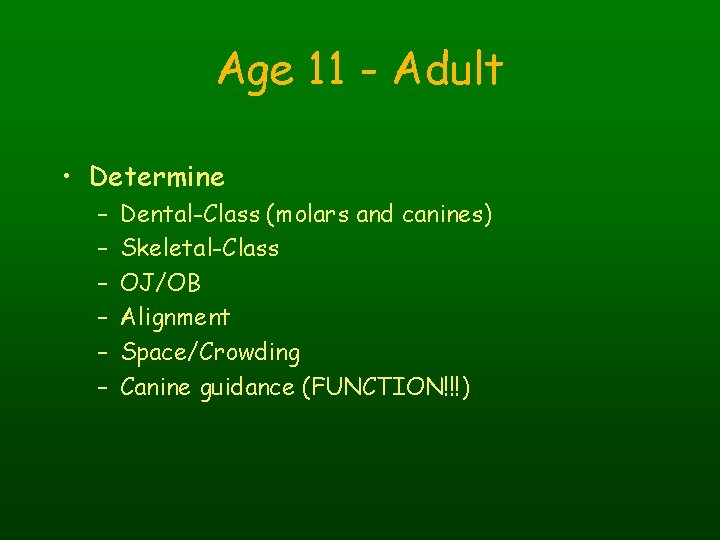 Age 11 - Adult

• Determine
– Dental-Class (molars and canines)
– Skeletal-Class
– OJ/OB
– Alignment
– Space/Crowding
– Canine guidance (FUNCTION!!!)